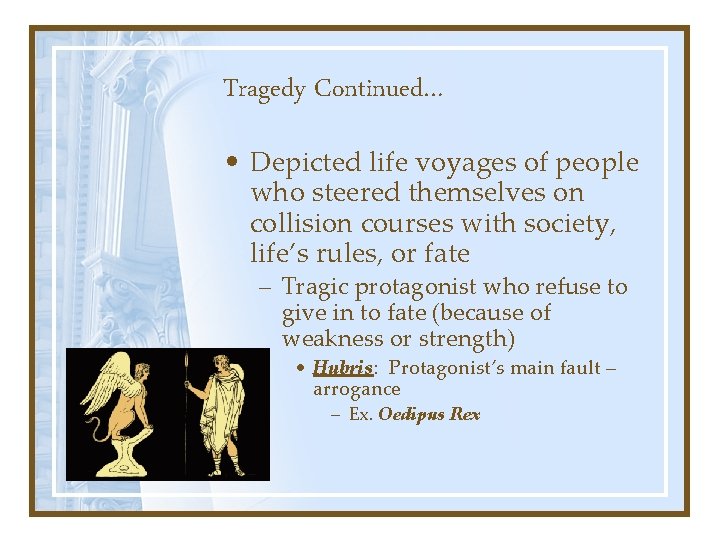 Tragedy Continued…

• Depicted life voyages of people who steered themselves on collision courses with society, life's rules, or fate

– Tragic protagonist who refuse to give in to fate (because of weakness or strength)

• Hubris: Protagonist's main fault – arrogance

– Ex. Oedipus Rex